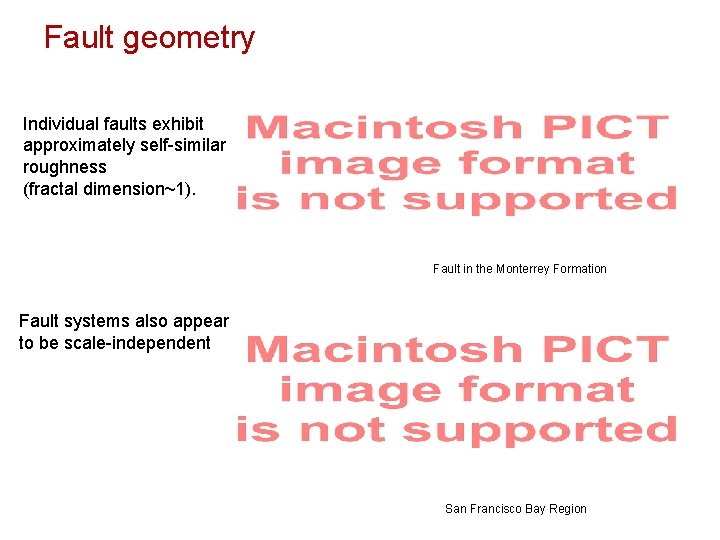 Fault geometry

Individual faults exhibit approximately self-similar roughness (fractal dimension~1).

Macintosh PICT image format is not supported

Fault in the Monterrey Formation

Fault systems also appear to be scale-independent

Macintosh PICT image format is not supported

San Francisco Bay Region